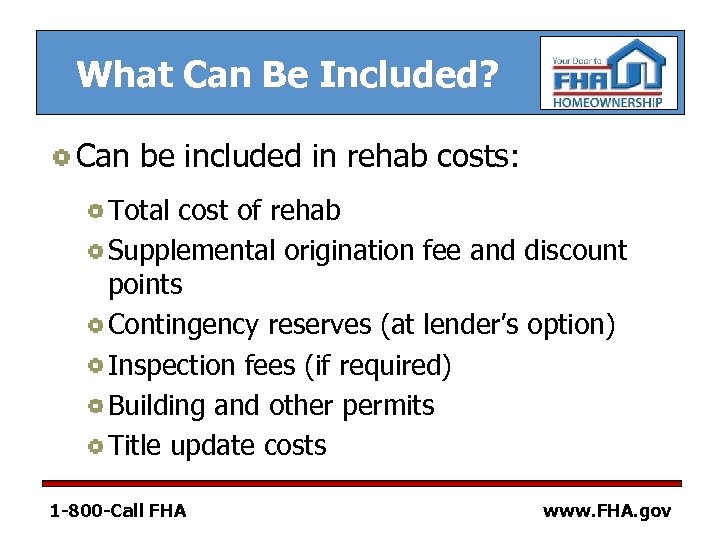 What Can Be Included?

Your Door to FHA HOMEOWNERSHIP

Can be included in rehab costs:

Total cost of rehab

Supplemental origination fee and discount points

Contingency reserves (at lender's option)

Inspection fees (if required)

Building and other permits

Title update costs

1-800-Call FHA

www.FHA.gov